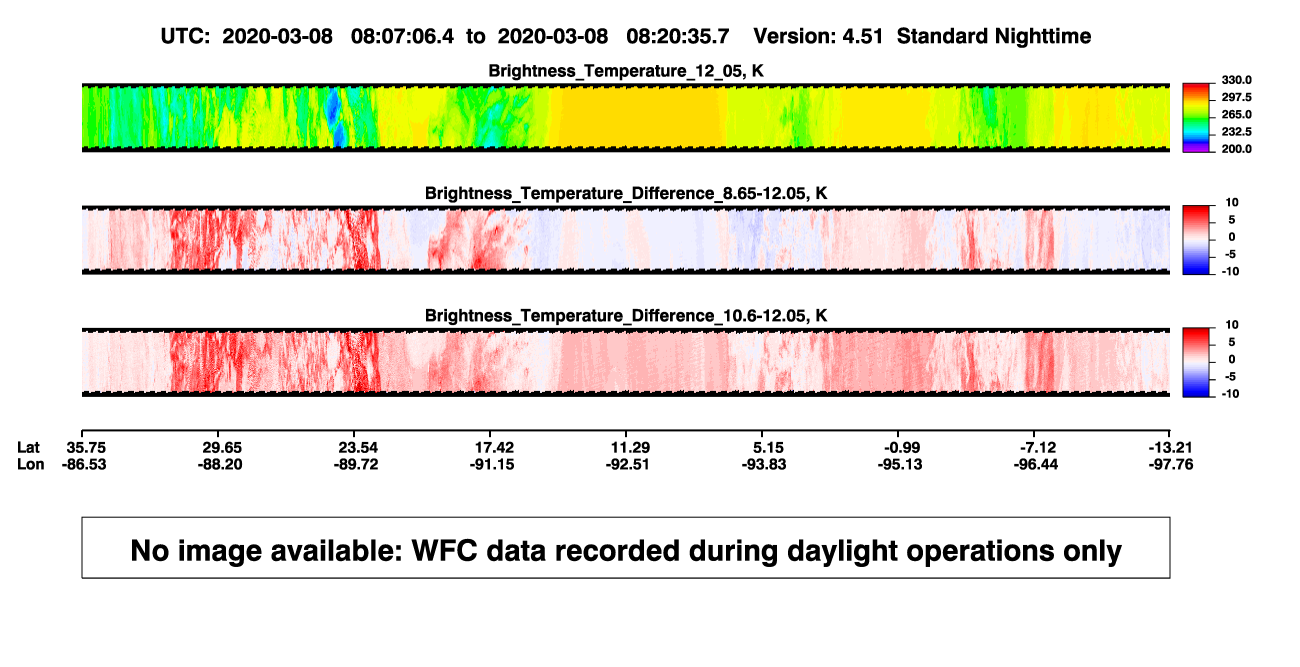 UTC: 2020-03-08 08:07:06.4 to 2020-03-08 08:20:35.7 Version: 4.51 Standard Nighttime

Brightness_Temperature_12_05, K

330.0
297.5
265.0
232.5
200.0

Brightness_Temperature_Difference_8.65-12.05, K

10
5
0
-5
-10

Brightness_Temperature_Difference_10.6-12.05, K

10
5
0
-5
-10

| Lat | 35.75 | 29.65 | 23.54 | 17.42 | 11.29 | 5.15 | -0.99 | -7.12 | -13.21 |
|---|---|---|---|---|---|---|---|---|---|
| Lon | -86.53 | -88.20 | -89.72 | -91.15 | -92.51 | -93.83 | -95.13 | -96.44 | -97.76 |

No image available: WFC data recorded during daylight operations only